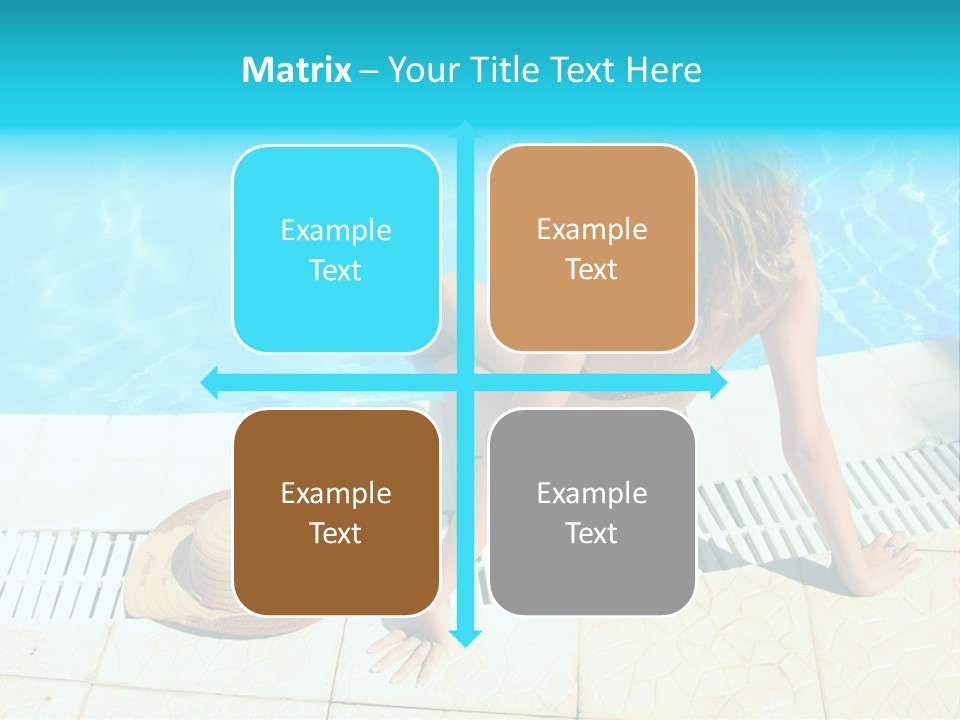 Matrix – Your Title Text Here

Example Text

Example Text

Example Text

Example Text